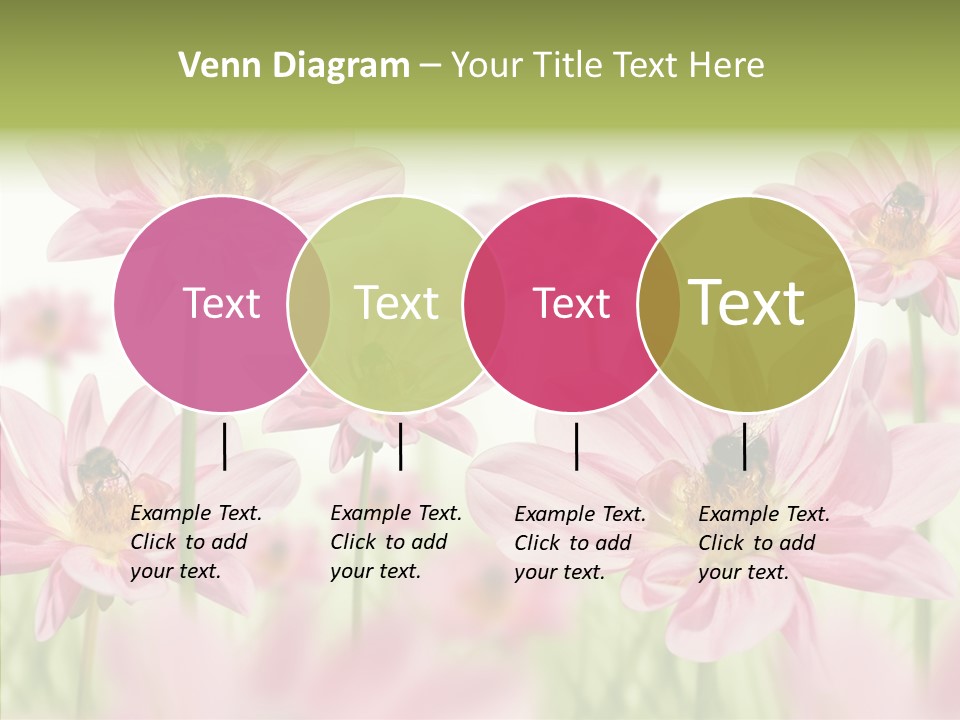 Venn Diagram – Your Title Text Here

Text

Text

Text

Text

Example Text. Click to add your text.

Example Text. Click to add your text.

Example Text. Click to add your text.

Example Text. Click to add your text.